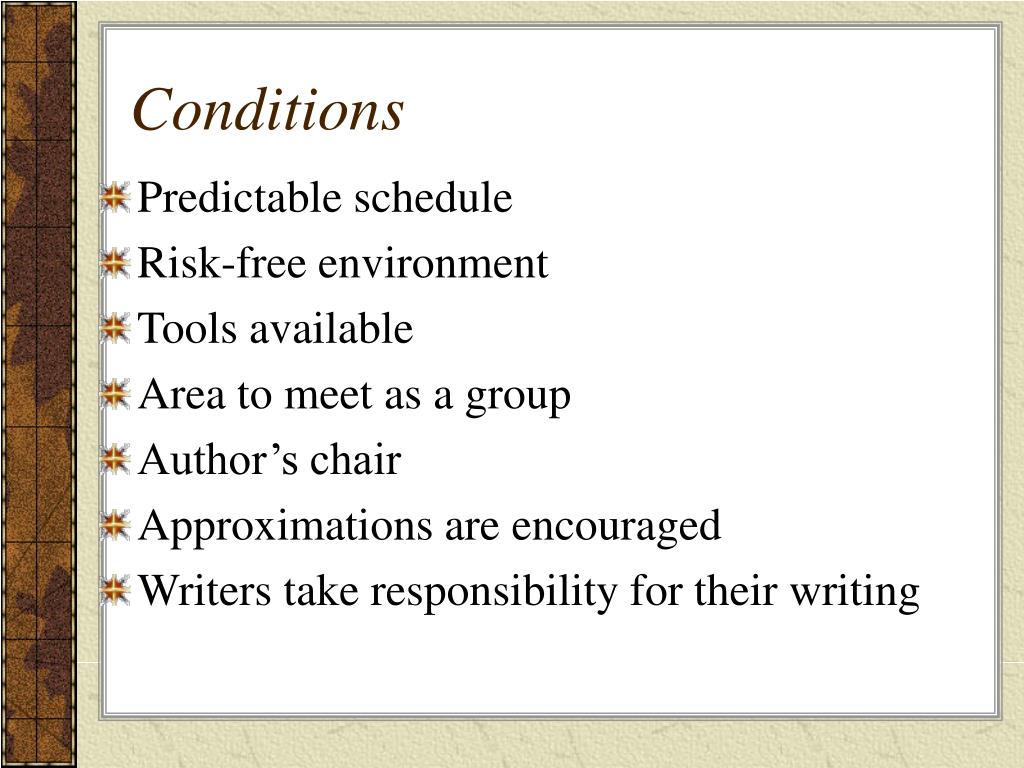 Conditions

Predictable schedule
Risk-free environment
Tools available
Area to meet as a group
Author’s chair
Approximations are encouraged
Writers take responsibility for their writing